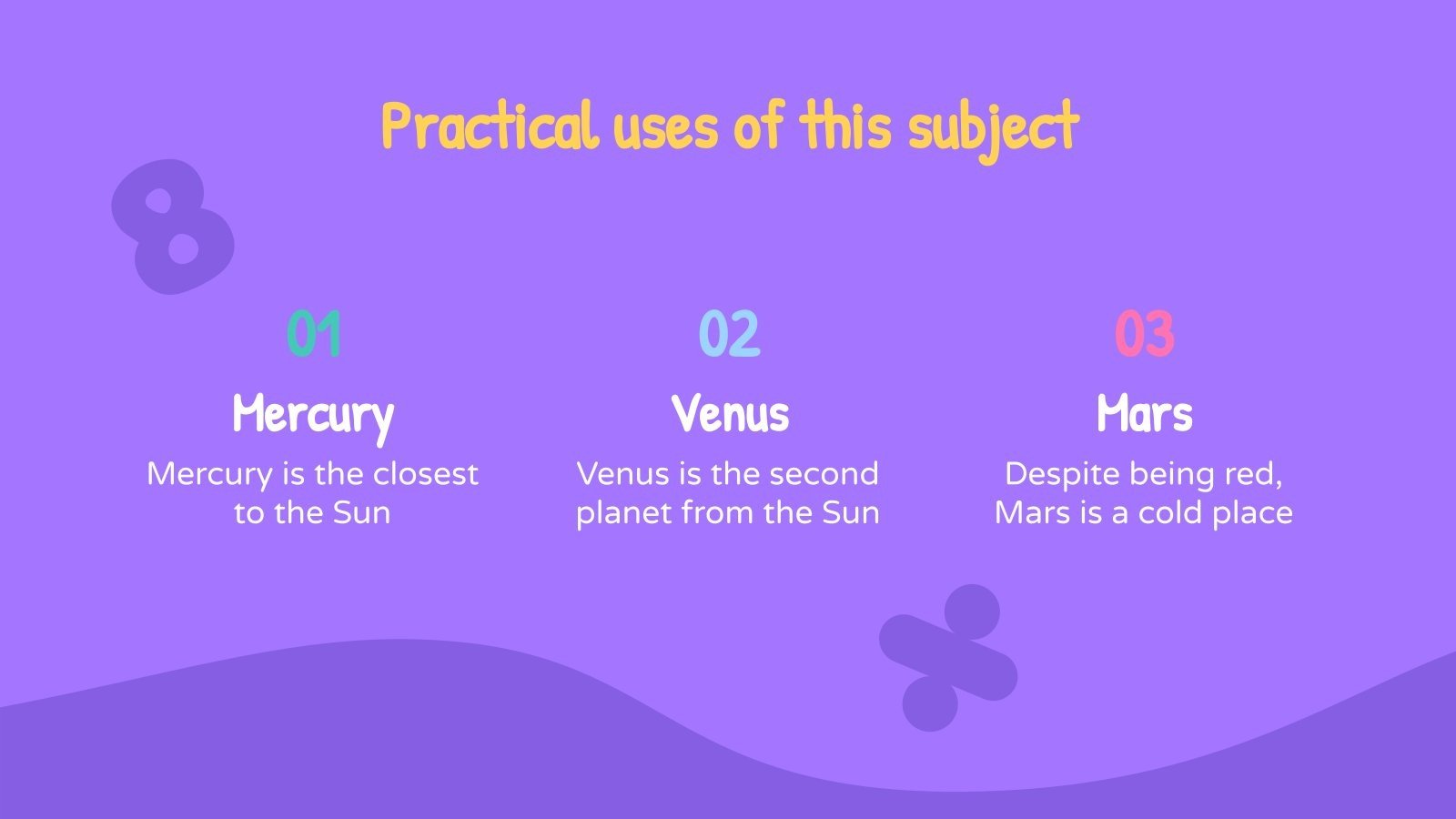 Practical uses of this subject

01

Mercury

Mercury is the closest to the Sun

02

Venus

Venus is the second planet from the Sun

03

Mars

Despite being red, Mars is a cold place